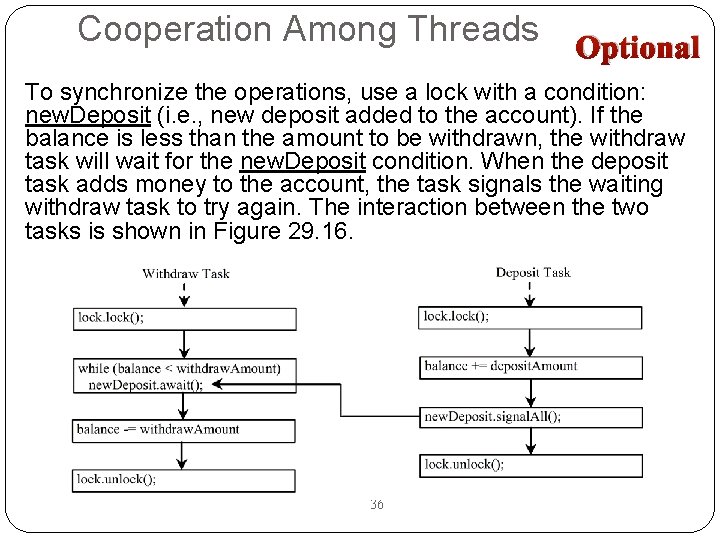 Cooperation Among Threads

Optional

To synchronize the operations, use a lock with a condition: newDeposit (i.e., new deposit added to the account). If the balance is less than the amount to be withdrawn, the withdraw task will wait for the newDeposit condition. When the deposit task adds money to the account, the task signals the waiting withdraw task to try again. The interaction between the two tasks is shown in Figure 29.16.

Withdraw Task

lock.lock();

while (balance < withdrawAmount)
newDeposit.await();

balance -= withdrawAmount

lock.unlock();

Deposit Task

lock.lock();

balance += depositAmount

newDeposit.signalAll();

lock.unlock();

36